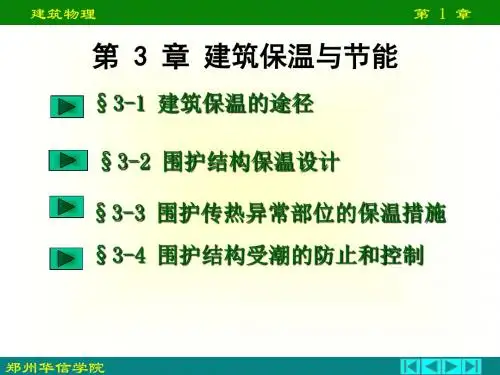 建筑物理

第 1 章

第 3 章 建筑保温与节能

§3-1 建筑保温的途径

§3-2 围护结构保温设计

§3-3 围护传热异常部位的保温措施

§3-4 围护结构受潮的防止和控制

郑州华信学院